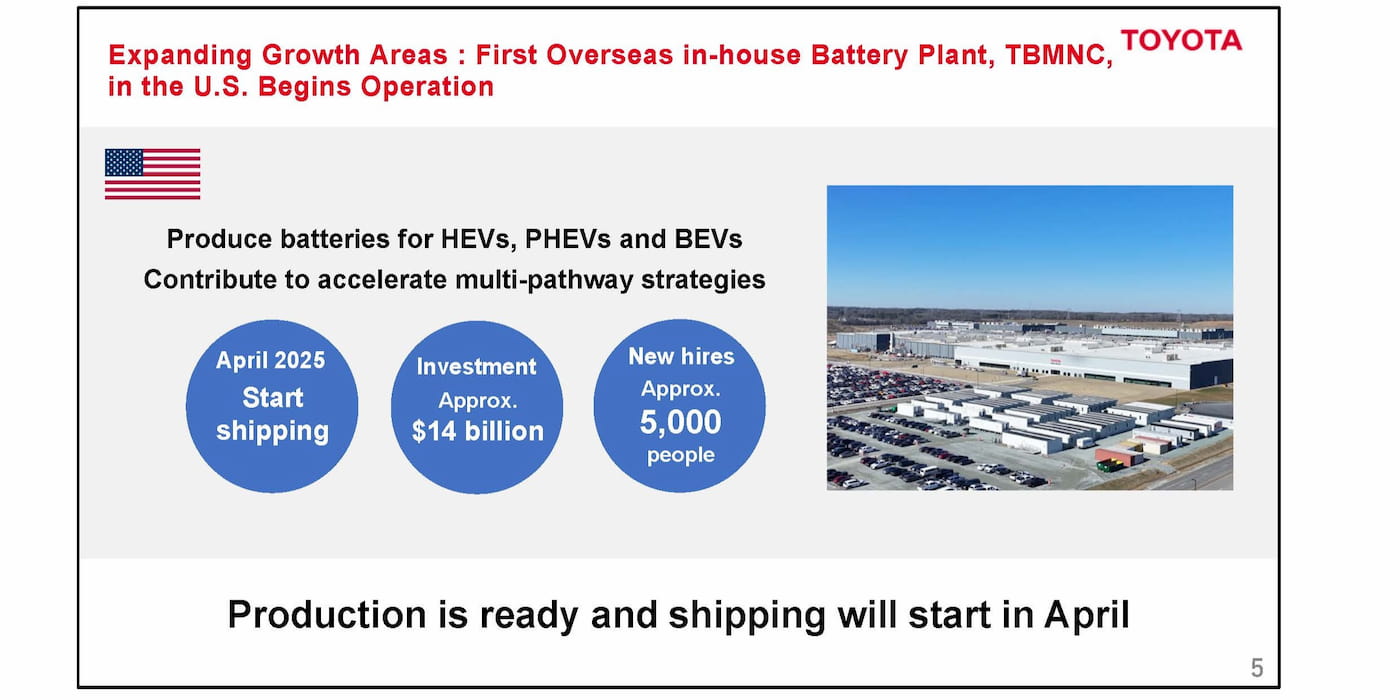 Expanding Growth Areas : First Overseas in-house Battery Plant, TBMNC, in the U.S. Begins Operation

TOYOTA

Produce batteries for HEVs, PHEVs and BEVs
Contribute to accelerate multi-pathway strategies

April 2025
Start shipping

Investment
Approx.
$14 billion

New hires
Approx.
5,000
people

Production is ready and shipping will start in April

5